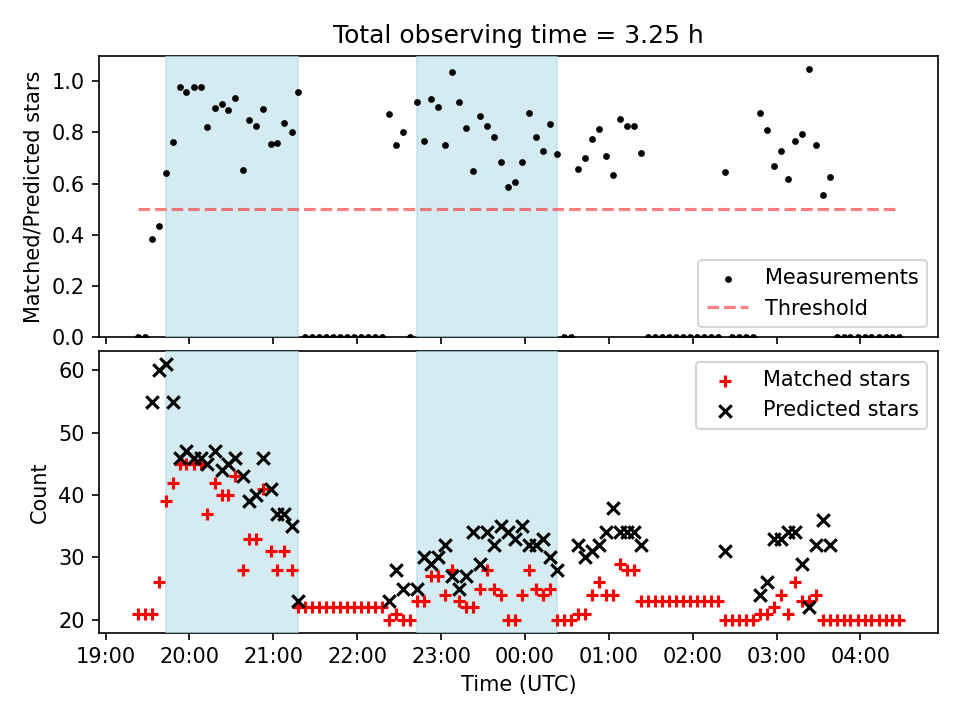 Total observing time = 3.25 h

Matched/Predicted stars

1.0
0.8
0.6
0.4
0.2
0.0

Measurements
Threshold

Count

60
50
40
30
20

Matched stars
Predicted stars

19:00 20:00 21:00 22:00 23:00 00:00 01:00 02:00 03:00 04:00

Time (UTC)